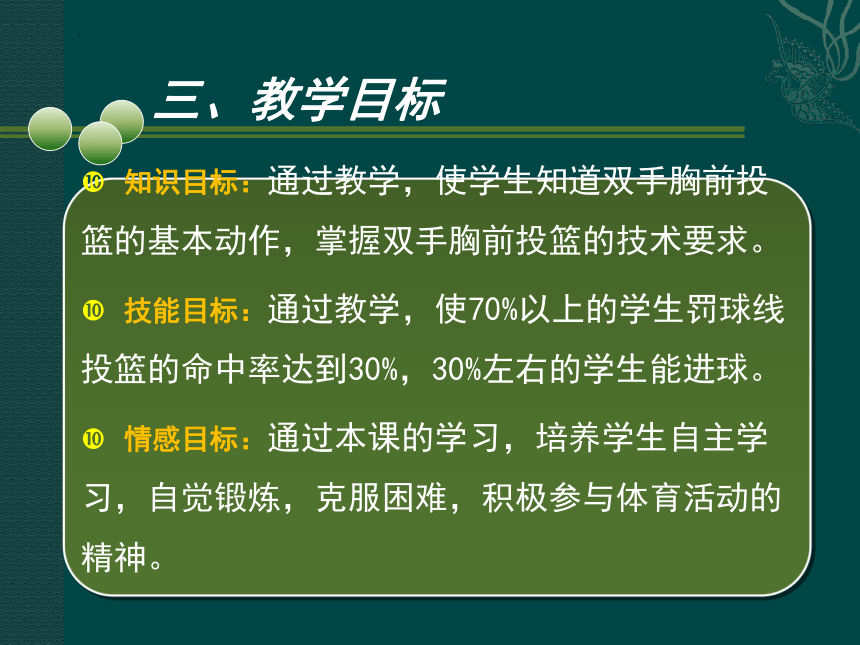 三、教学目标

⑩ 知识目标：通过教学，使学生知道双手胸前投篮的基本动作，掌握双手胸前投篮的技术要求。

⑩ 技能目标：通过教学，使70%以上的学生罚球线投篮的命中率达到30%，30%左右的学生能进球。

⑩ 情感目标：通过本课的学习，培养学生自主学习，自觉锻炼，克服困难，积极参与体育活动的精神。